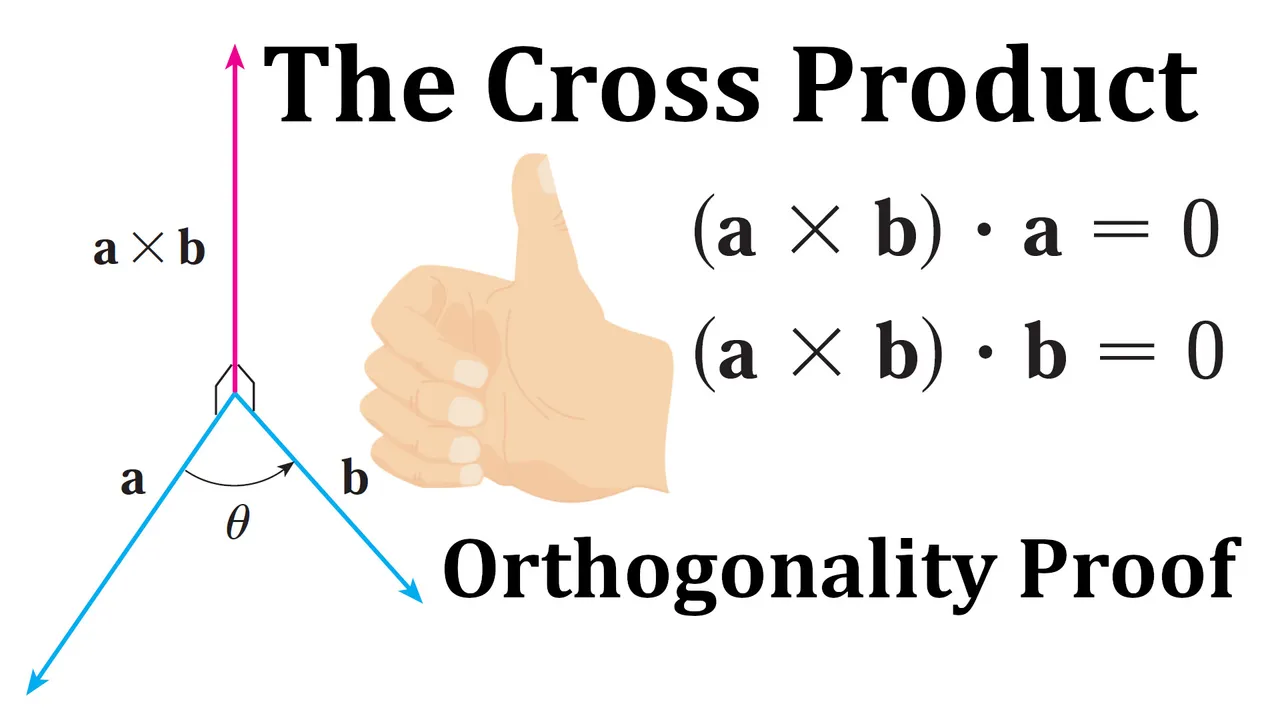 The Cross Product

$\mathbf{a} \times \mathbf{b}$

$(\mathbf{a} \times \mathbf{b}) \cdot \mathbf{a} = 0$

$(\mathbf{a} \times \mathbf{b}) \cdot \mathbf{b} = 0$

$\mathbf{a}$

$\theta$

$\mathbf{b}$

Orthogonality Proof